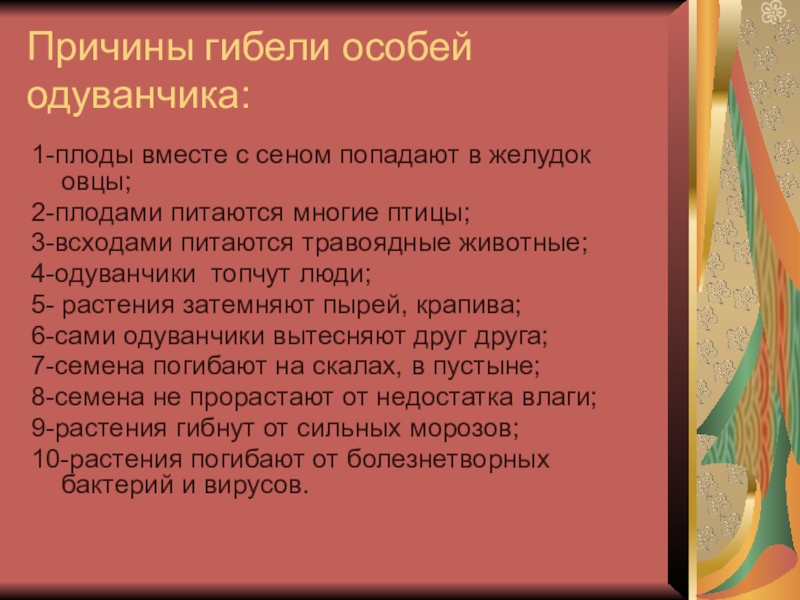 Причины гибели особей одуванчика:

1-плоды вместе с сеном попадают в желудок овцы;
2-плодами питаются многие птицы;
3-всходами питаются травоядные животные;
4-одуванчики топчут люди;
5- растения затемняют пырей, крапива;
6-сами одуванчики вытесняют друг друга;
7-семена погибают на скалах, в пустыне;
8-семена не прорастают от недостатка влаги;
9-растения гибнут от сильных морозов;
10-растения погибают от болезнетворных бактерий и вирусов.